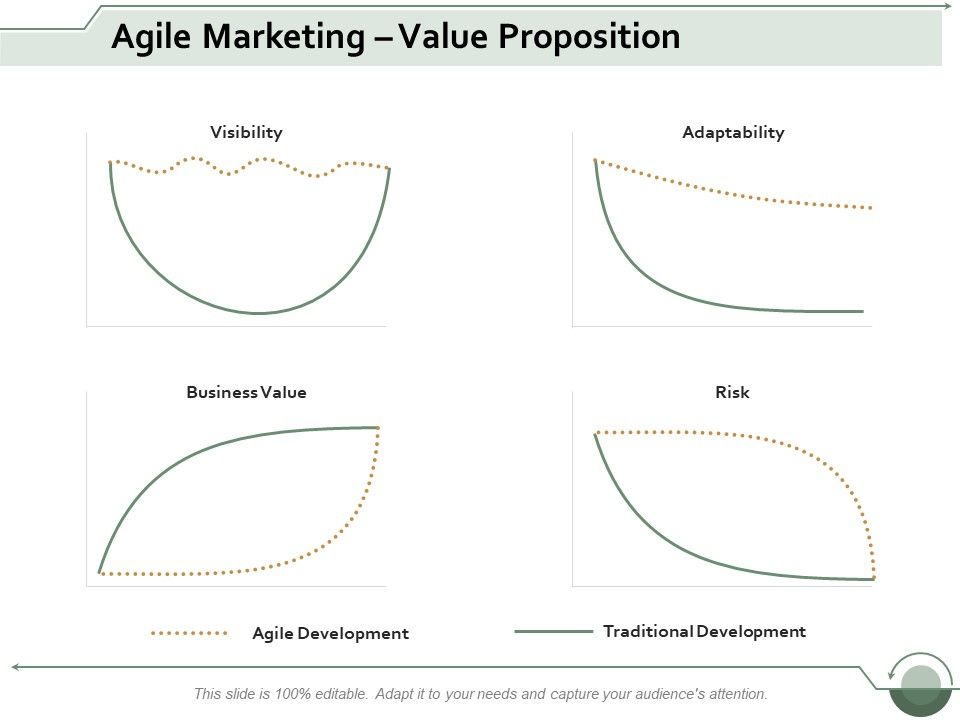 Agile Marketing – Value Proposition

Visibility

Adaptability

Business Value

Risk

Agile Development

Traditional Development

This slide is 100% editable. Adapt it to your needs and capture your audience's attention.